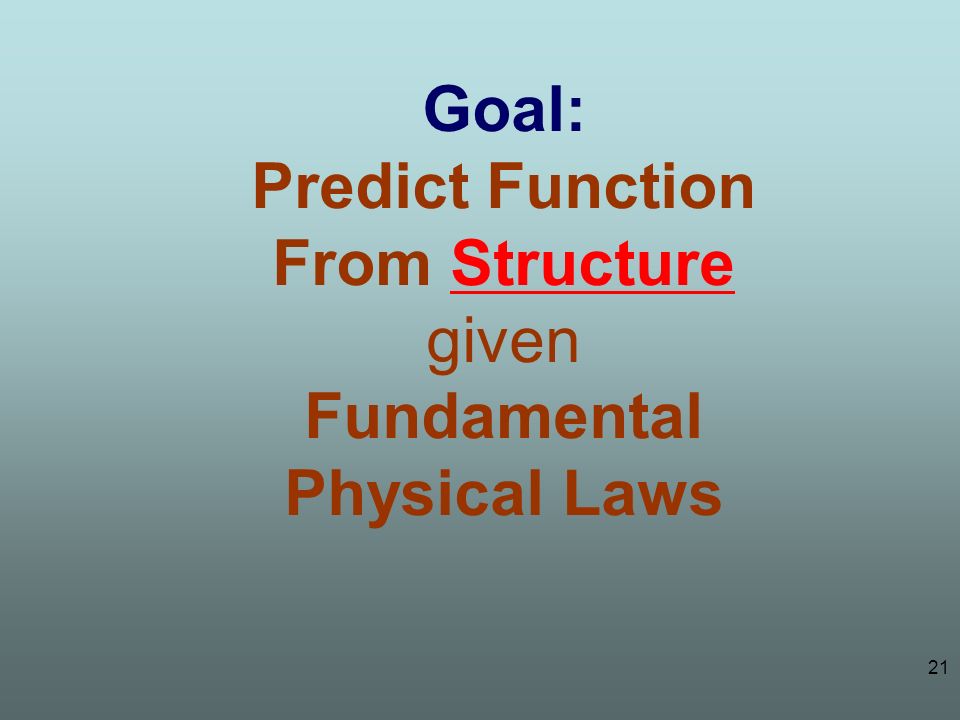 Goal:
Predict Function From Structure given Fundamental Physical Laws

21